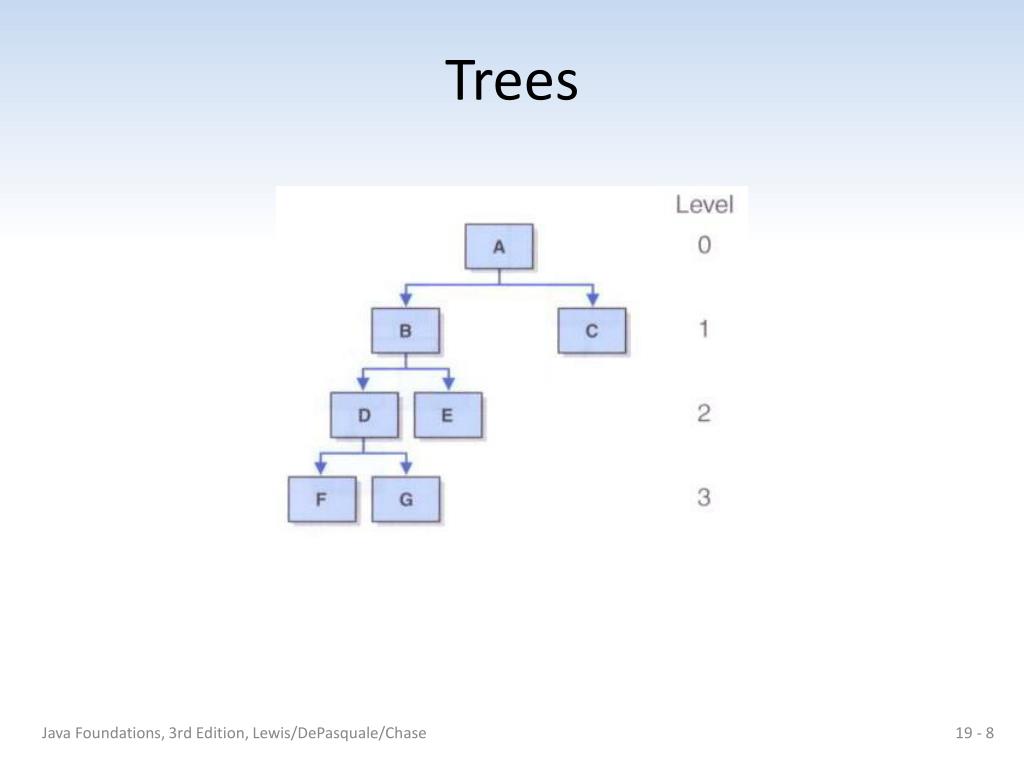 Trees

Level

A

0

B

C

1

D

E

2

F

G

3

Java Foundations, 3rd Edition, Lewis/DePasquale/Chase

19 - 8